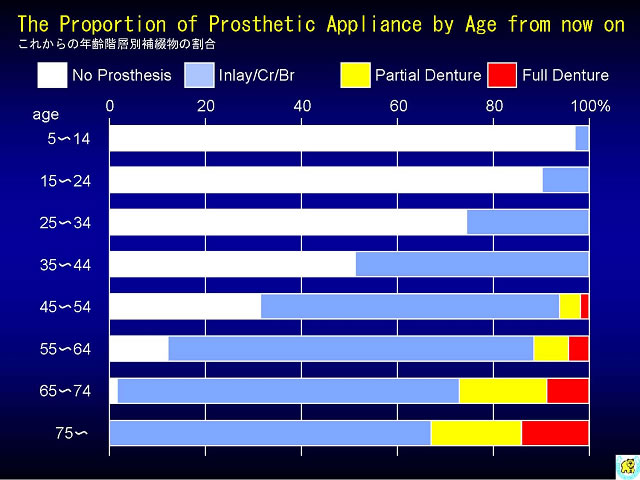 The Proportion of Prosthetic Appliance by Age from now on
これからの年齢階層別補綴物の割合

No Prosthesis
Inlay/Cr/Br
Partial Denture
Full Denture

age
0
20
40
60
80
100%

5〜14
15〜24
25〜34
35〜44
45〜54
55〜64
65〜74
75〜